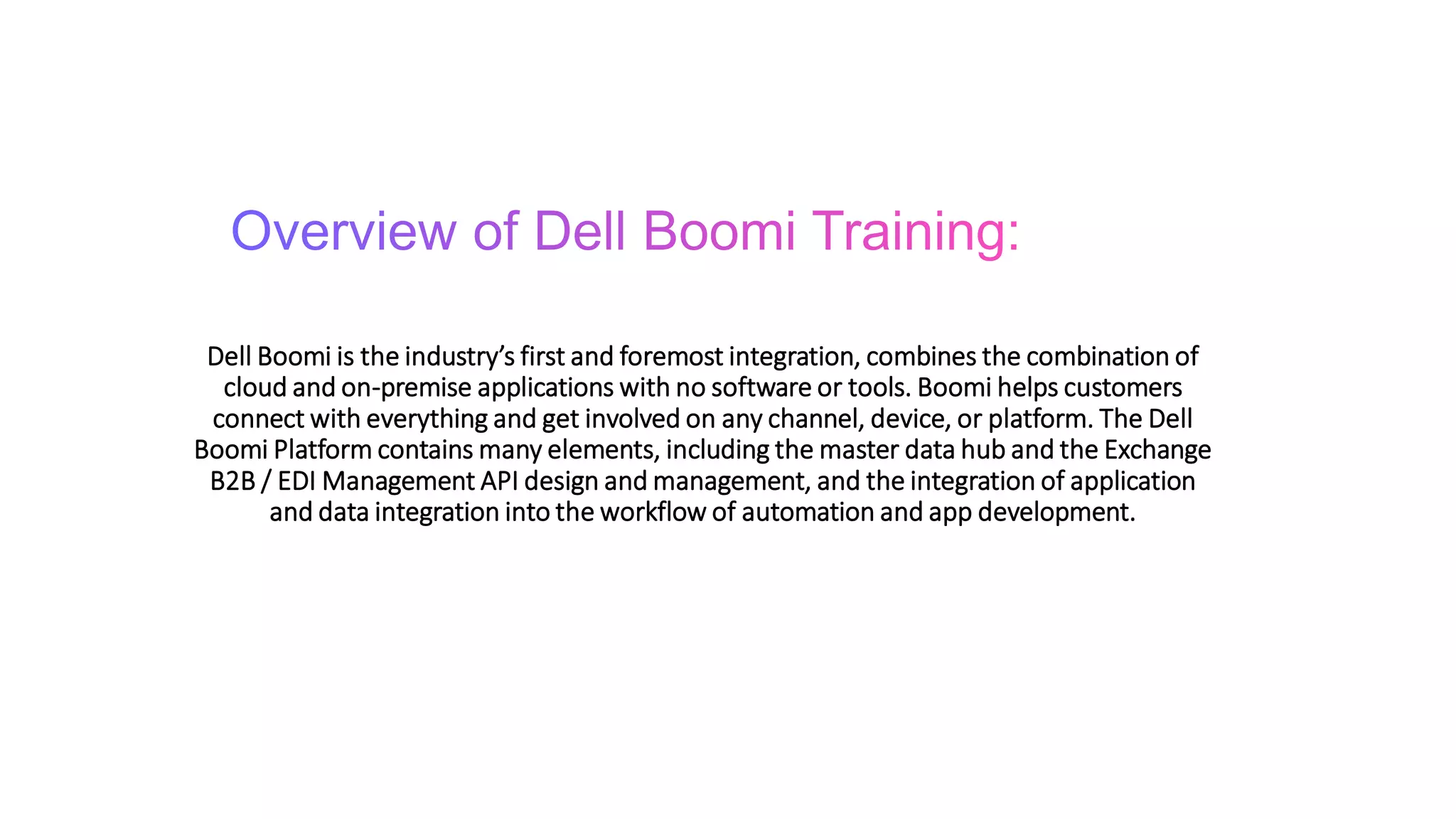 Overview of Dell Boomi Training:

Dell Boomi is the industry’s first and foremost integration, combines the combination of cloud and on-premise applications with no software or tools. Boomi helps customers connect with everything and get involved on any channel, device, or platform. The Dell Boomi Platform contains many elements, including the master data hub and the Exchange B2B / EDI Management API design and management, and the integration of application and data integration into the workflow of automation and app development.